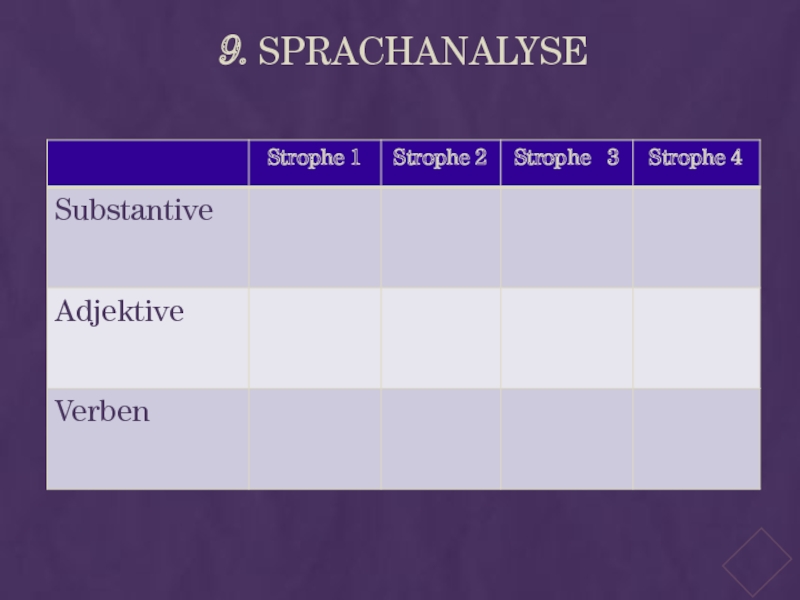 9. SPRACHANALYSE

| | Strophe 1 | Strophe 2 | Strophe 3 | Strophe 4 |
|---|---|---|---|---|
| Substantive | | | | |
| Adjektive | | | | |
| Verben | | | | |